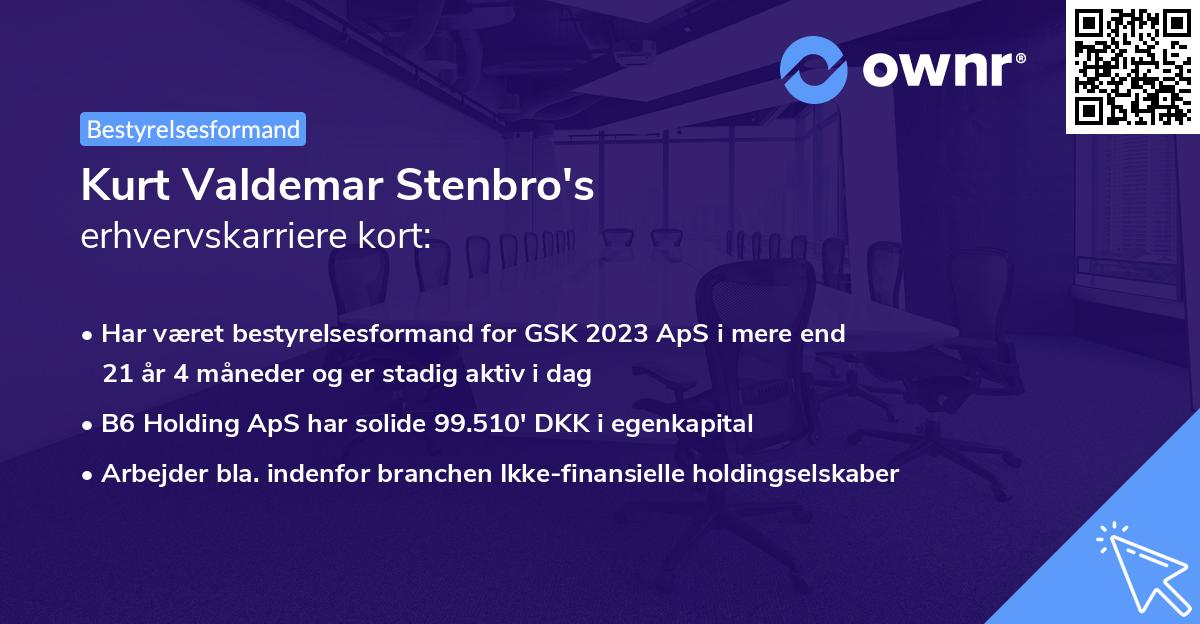 ownr®

Bestyrelsesformand

Kurt Valdemar Stenbro's
erhvervskarriere kort:

• Har været bestyrelsesformand for GSK 2023 ApS i mere end 21 år 4 måneder og er stadig aktiv i dag
• B6 Holding ApS har solide 99.510' DKK i egenkapital
• Arbejder bla. indenfor branchen Ikke-finansielle holdingselskaber